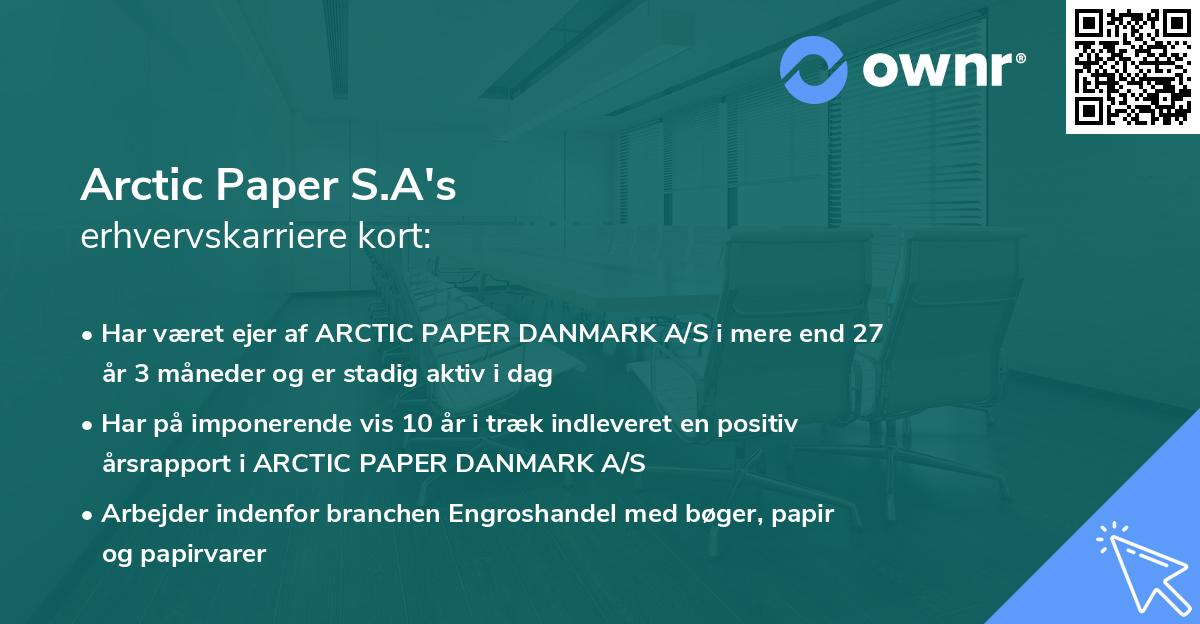 ownr®

Arctic Paper S.A's
erhvervskarriere kort:

• Har været ejer af ARCTIC PAPER DANMARK A/S i mere end 27 år 3 måneder og er stadig aktiv i dag

• Har på imponerende vis 10 år i træk indleveret en positiv årsrapport i ARCTIC PAPER DANMARK A/S

• Arbejder indenfor branchen Engroshandel med bøger, papir og papirvarer